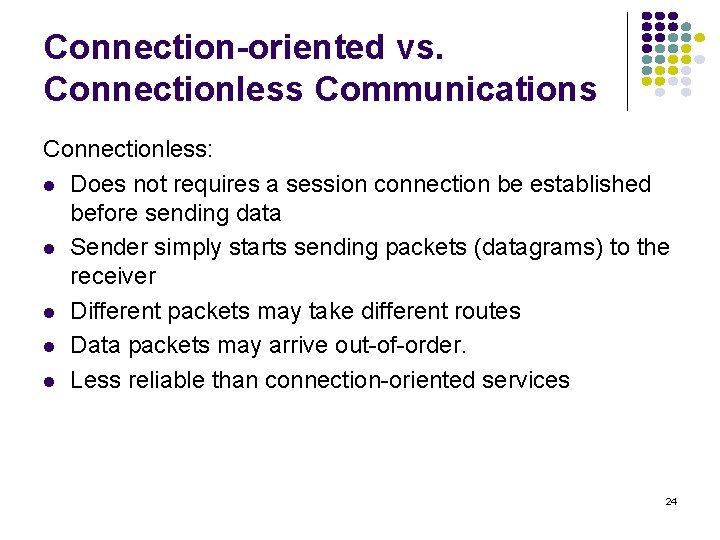 Connection-oriented vs. Connectionless Communications

Connectionless:

- Does not requires a session connection be established before sending data
- Sender simply starts sending packets (datagrams) to the receiver
- Different packets may take different routes
- Data packets may arrive out-of-order.
- Less reliable than connection-oriented services

24